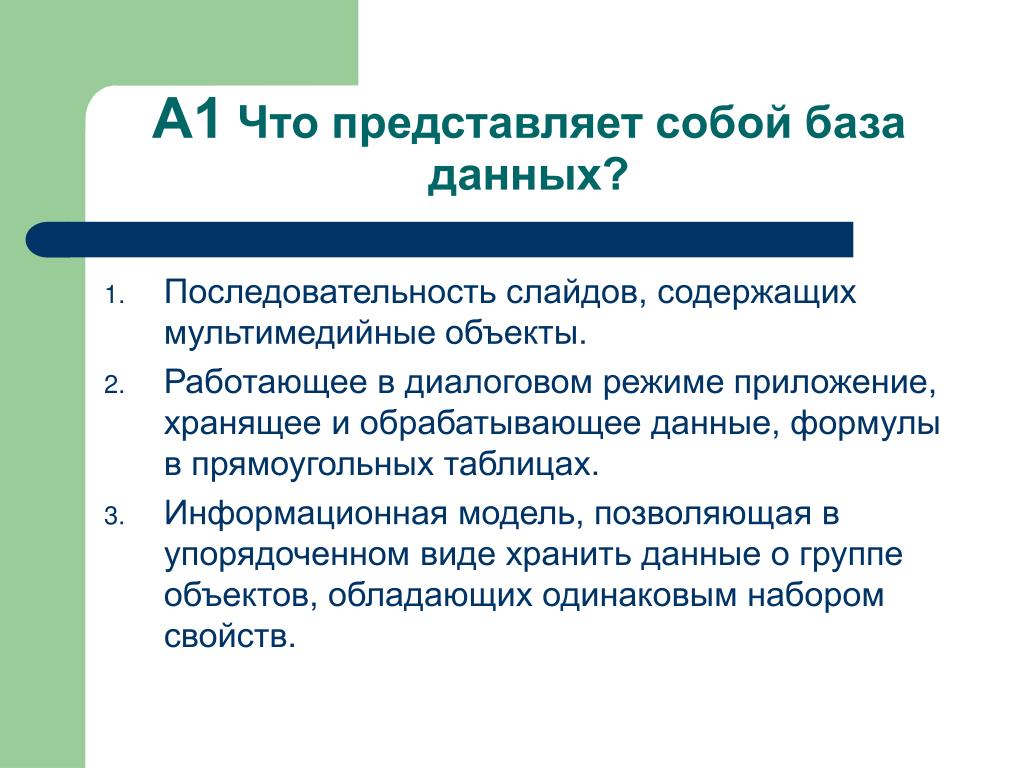 А1 Что представляет собой база данных?

1. Последовательность слайдов, содержащих мультимедийные объекты.
2. Работающее в диалоговом режиме приложение, хранящее и обрабатывающее данные, формулы в прямоугольных таблицах.
3. Информационная модель, позволяющая в упорядоченном виде хранить данные о группе объектов, обладающих одинаковым набором свойств.